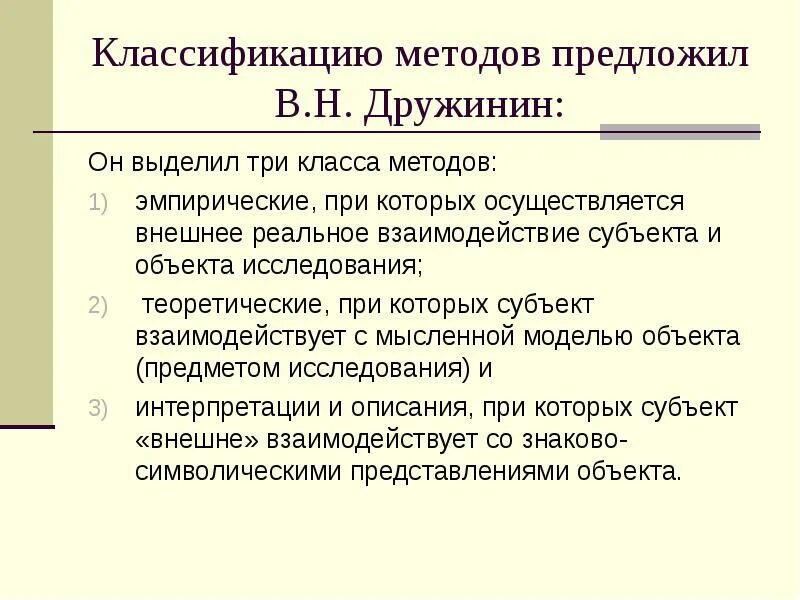 Классификацию методов предложил В.Н. Дружинин:

Он выделил три класса методов:

1) эмпирические, при которых осуществляется внешнее реальное взаимодействие субъекта и объекта исследования;

2) теоретические, при которых субъект взаимодействует с мысленной моделью объекта (предметом исследования) и

3) интерпретации и описания, при которых субъект «внешне» взаимодействует со знаково-символическими представлениями объекта.